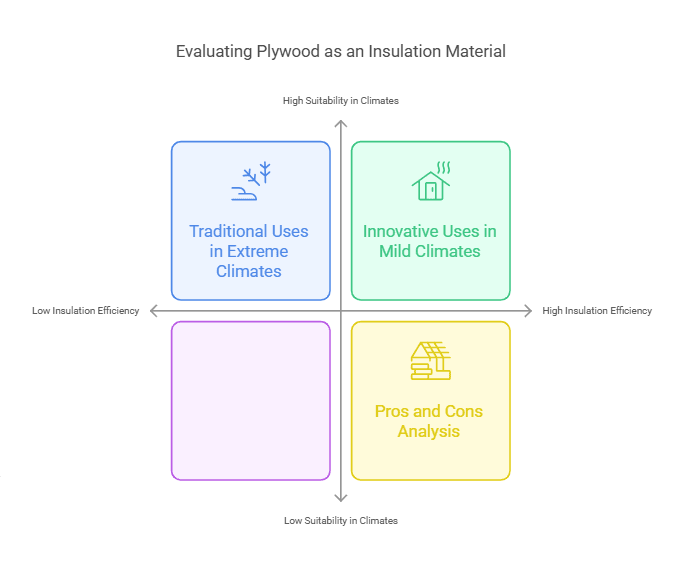 Evaluating Plywood as an Insulation Material

High Suitability in Climates

Traditional Uses in Extreme Climates

Innovative Uses in Mild Climates

Low Insulation Efficiency

High Insulation Efficiency

Pros and Cons Analysis

Low Suitability in Climates